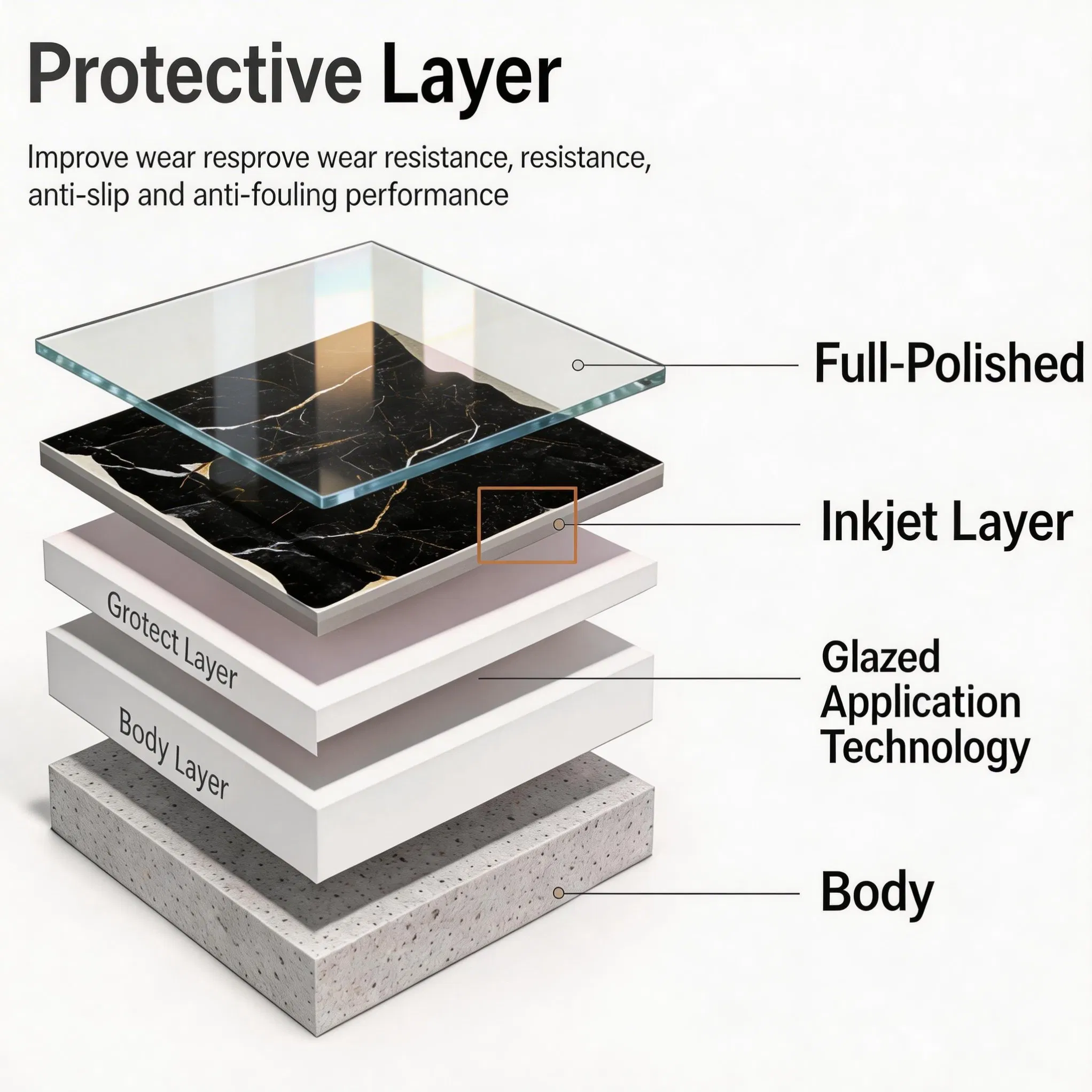 Protective Layer

Improve wear resprove wear resistance, resistance, anti-slip and anti-fouling performance

Full-Polished

Inkjet Layer

Grotect Layer

Glazed Application Technology

Body Layer

Body